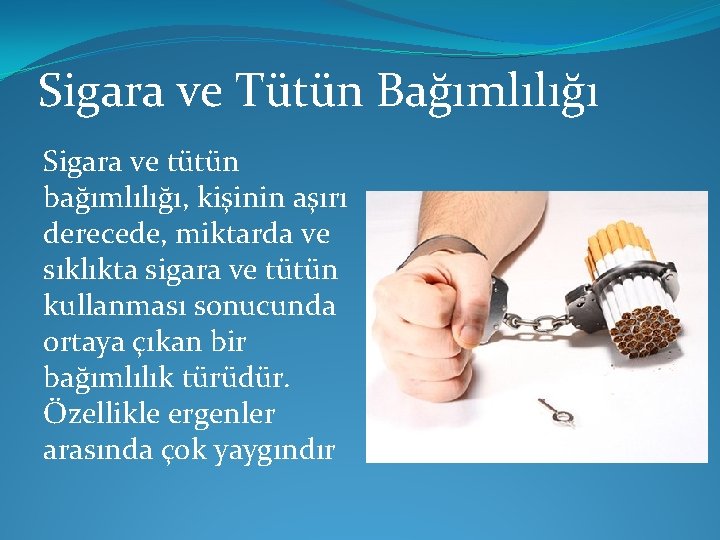 Sigara ve Tütün Bağımlılığı

Sigara ve tütün bağımlılığı, kişinin aşırı derecede, miktarda ve sıklıkta sigara ve tütün kullanması sonucunda ortaya çıkan bir bağımlılık türüdür. Özellikle ergenler arasında çok yaygındır